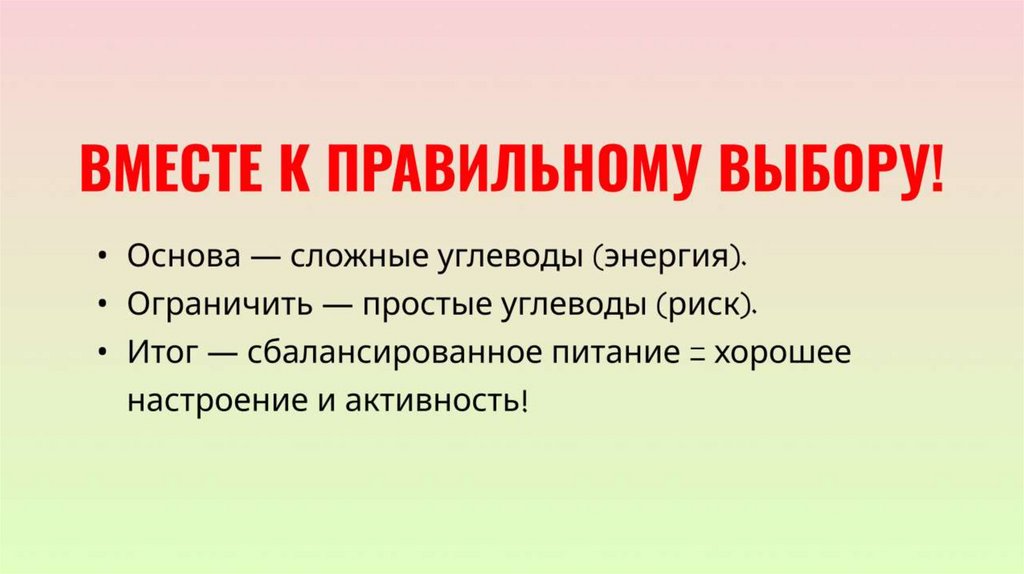 ВМЕСТЕ К ПРАВИЛЬНОМУ ВЫБОРУ!

• Основа — сложные углеводы (энергия).
• Ограничить — простые углеводы (риск).
• Итог — сбалансированное питание = хорошее настроение и активность!